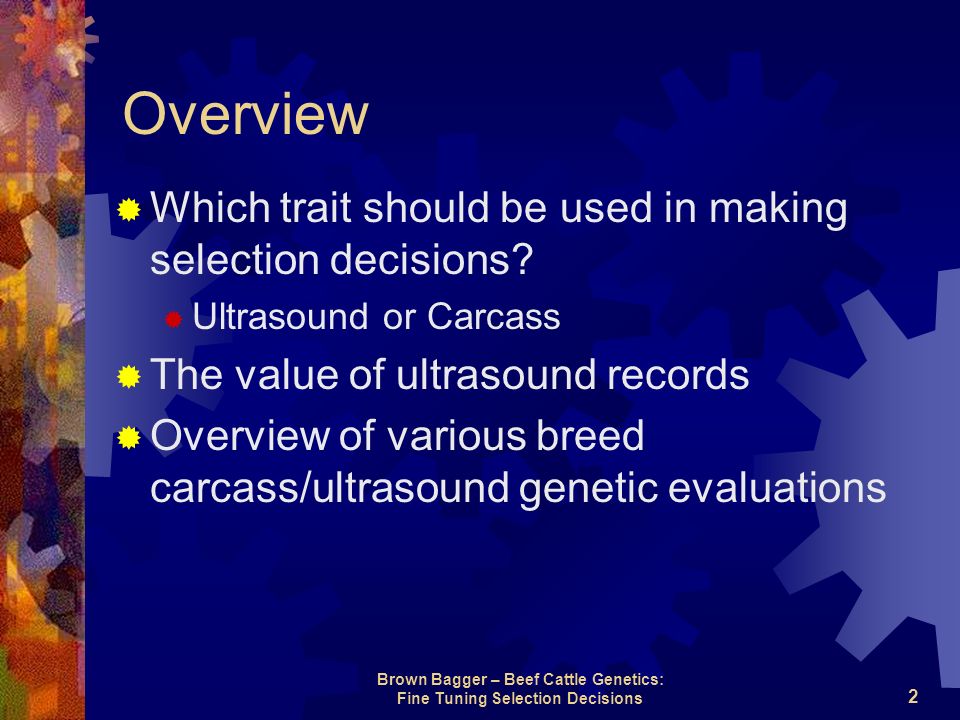 Overview

Which trait should be used in making selection decisions?

Ultrasound or Carcass

The value of ultrasound records

Overview of various breed carcass/ultrasound genetic evaluations

Brown Bagger – Beef Cattle Genetics: Fine Tuning Selection Decisions

2